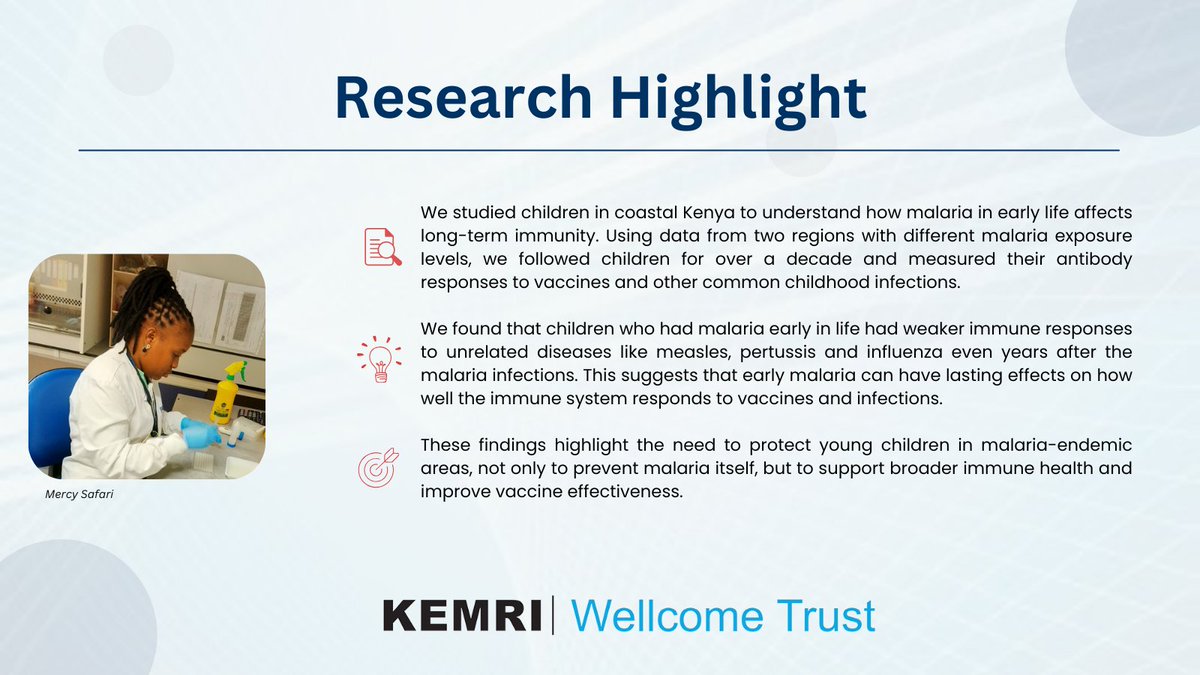 Research Highlight

Mercy Safari

We studied children in coastal Kenya to understand how malaria in early life affects long-term immunity. Using data from two regions with different malaria exposure levels, we followed children for over a decade and measured their antibody responses to vaccines and other common childhood infections.

We found that children who had malaria early in life had weaker immune responses to unrelated diseases like measles, pertussis and influenza even years after the malaria infections. This suggests that early malaria can have lasting effects on how well the immune system responds to vaccines and infections.

These findings highlight the need to protect young children in malaria-endemic areas, not only to prevent malaria itself, but to support broader immune health and improve vaccine effectiveness.

KEMRI | Wellcome Trust